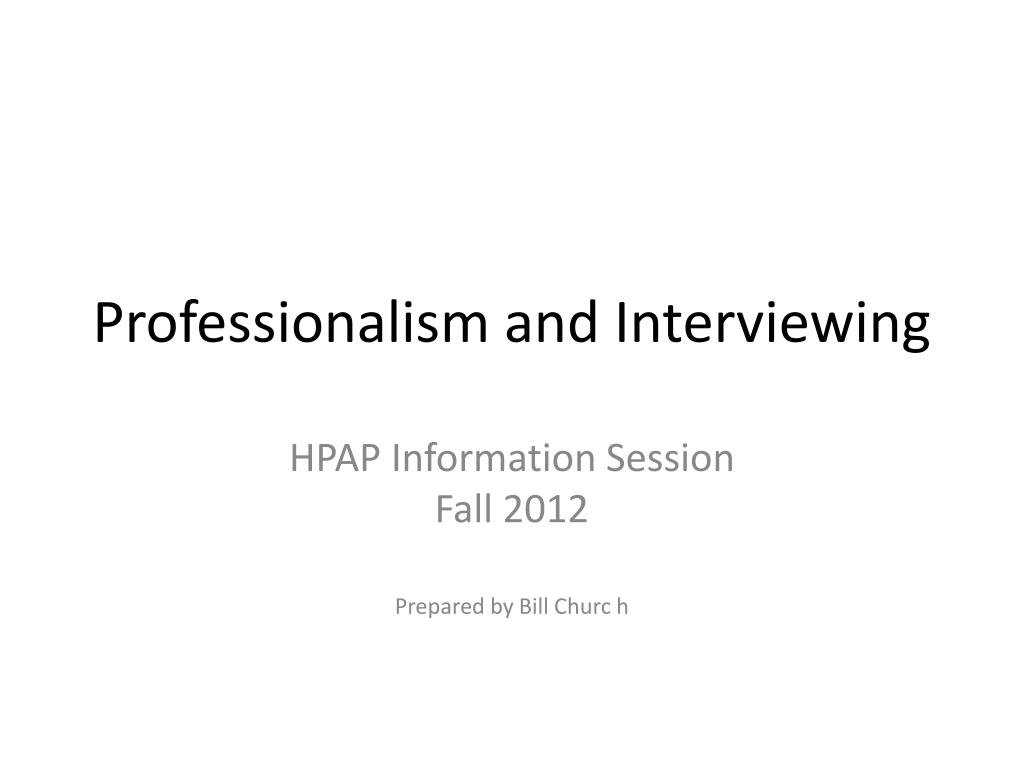 Professionalism and Interviewing

HPAP Information Session
Fall 2012

Prepared by Bill Churc h